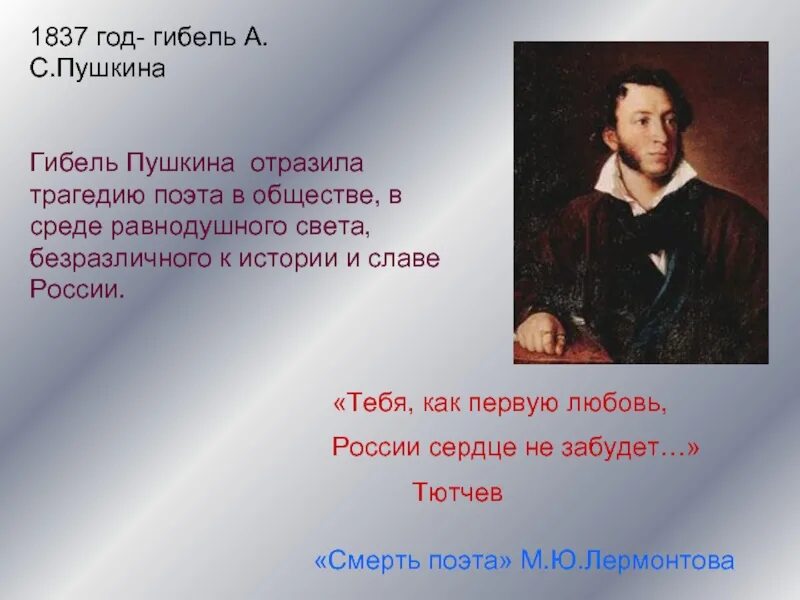 1837 год- гибель А. С.Пушкина

Гибель Пушкина отразила трагедию поэта в обществе, в среде равнодушного света, безразличного к истории и славе России.

«Тебя, как первую любовь,
России сердце не забудет…»
Тютчев

«Смерть поэта» М.Ю.Лермонтова